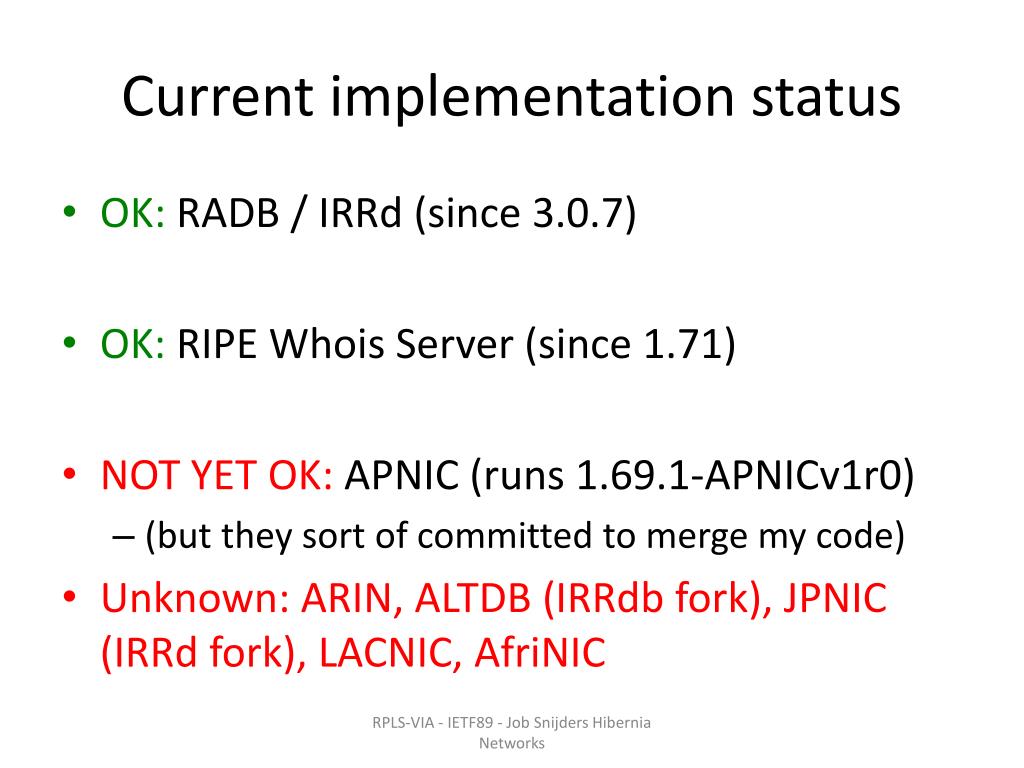 Current implementation status

• OK: RADB / IRRd (since 3.0.7)

• OK: RIPE Whois Server (since 1.71)

• NOT YET OK: APNIC (runs 1.69.1-APNICv1r0)
– (but they sort of committed to merge my code)
• Unknown: ARIN, ALTDB (IRRdb fork), JPNIC (IRRd fork), LACNIC, AfriNIC

RPLS-VIA - IETF89 - Job Snijders Hibernia Networks